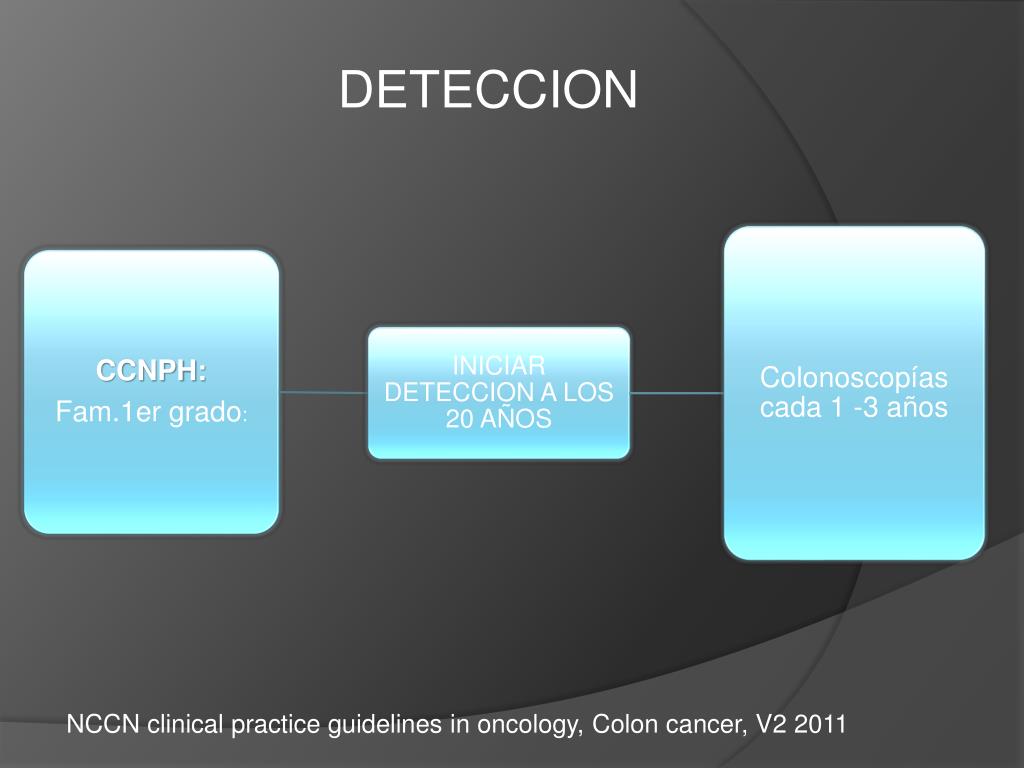 DETECCION

CCNPH:
Fam.1er grado:

INICIAR DETECCION A LOS 20 AÑOS

Colonoscopías cada 1 -3 años

NCCN clinical practice guidelines in oncology, Colon cancer, V2 2011